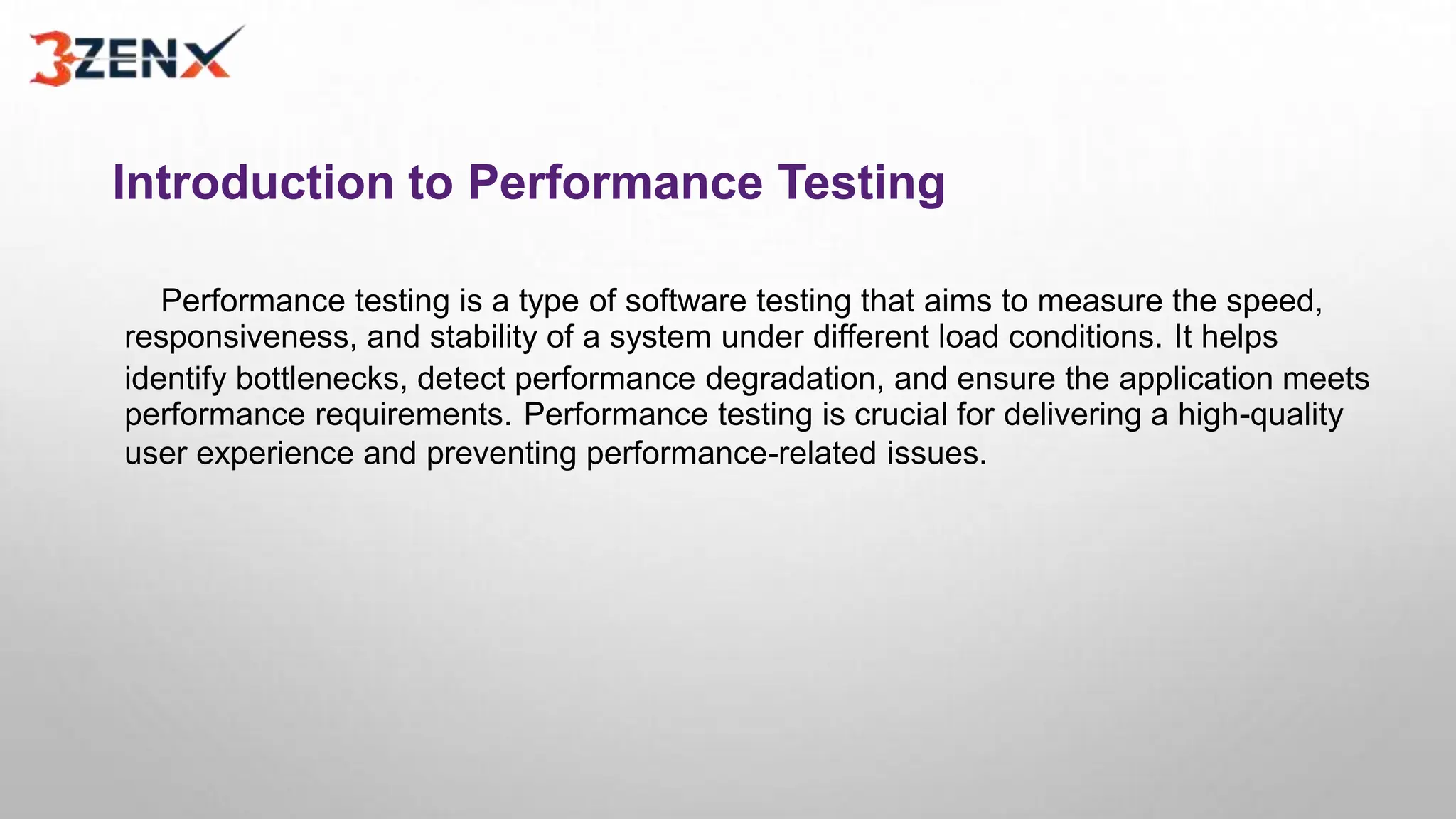 3ZENX

Introduction to Performance Testing

Performance testing is a type of software testing that aims to measure the speed, responsiveness, and stability of a system under different load conditions. It helps identify bottlenecks, detect performance degradation, and ensure the application meets performance requirements. Performance testing is crucial for delivering a high-quality user experience and preventing performance-related issues.